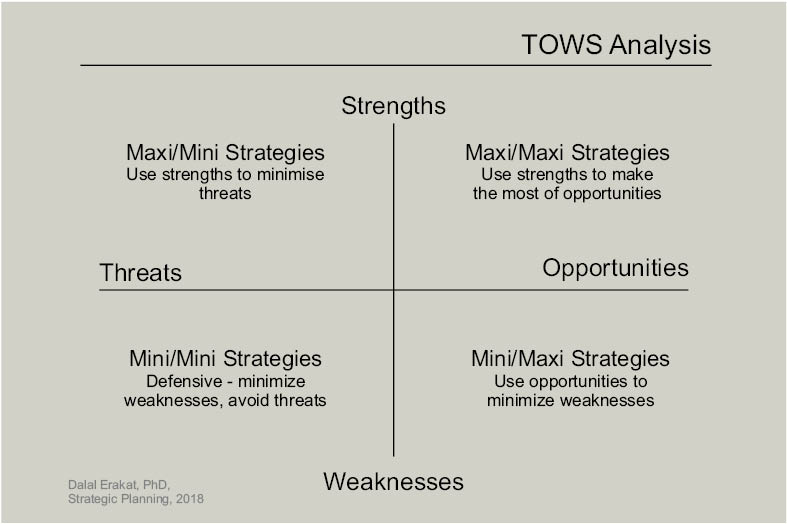 TOWS Analysis

Strengths

Maxi/Mini Strategies
Use strengths to minimise threats

Maxi/Maxi Strategies
Use strengths to make the most of opportunities

Threats

Opportunities

Mini/Mini Strategies
Defensive - minimize weaknesses, avoid threats

Mini/Maxi Strategies
Use opportunities to minimize weaknesses

Weaknesses

Dalal Erakat, PhD,
Strategic Planning, 2018